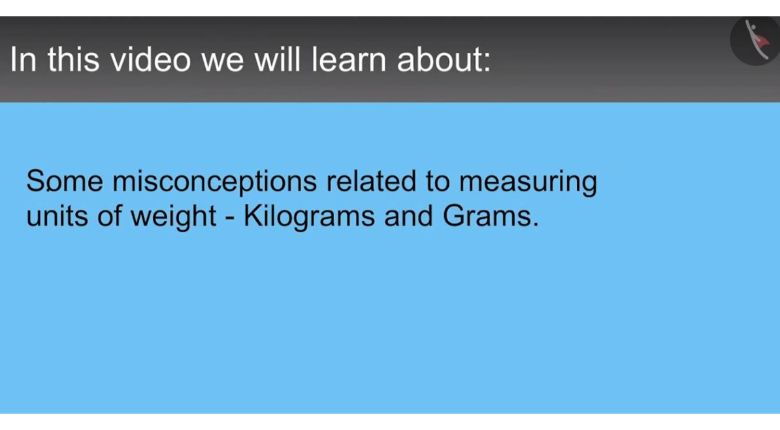 In this video we will learn about:

Some misconceptions related to measuring units of weight - Kilograms and Grams.